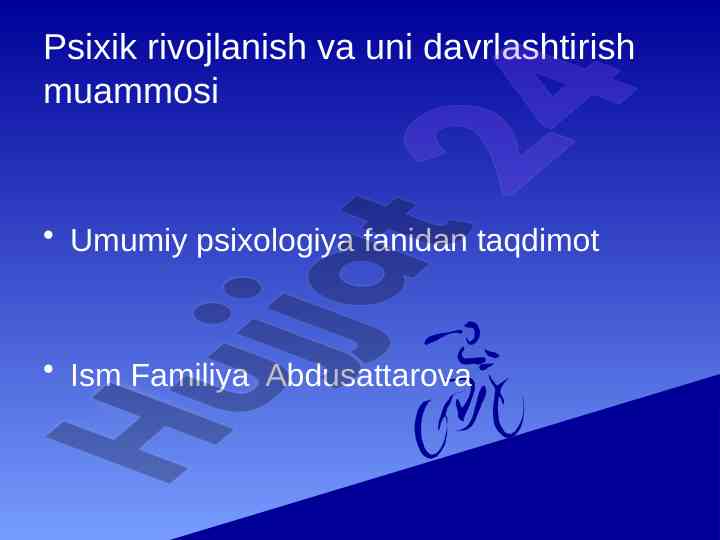 Psixik rivojlanish va uni davrlashtirish muammosi

• Umumiy psixologiya fanidan taqdimot

• Ism Familiya Abdusattarova

Hujjat 24